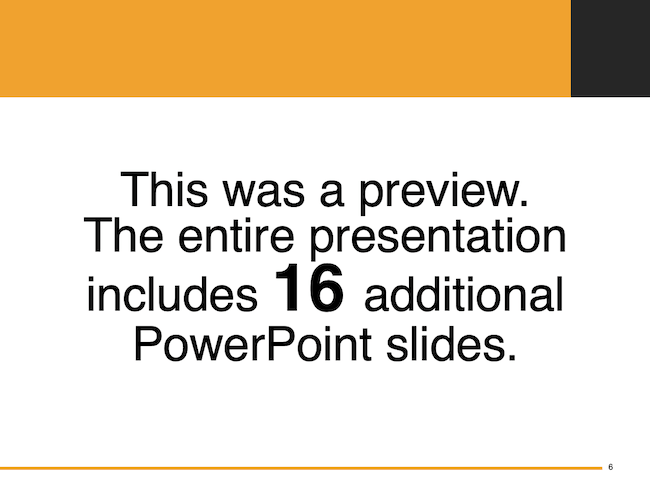 This was a preview. The entire presentation includes 16 additional PowerPoint slides.

6